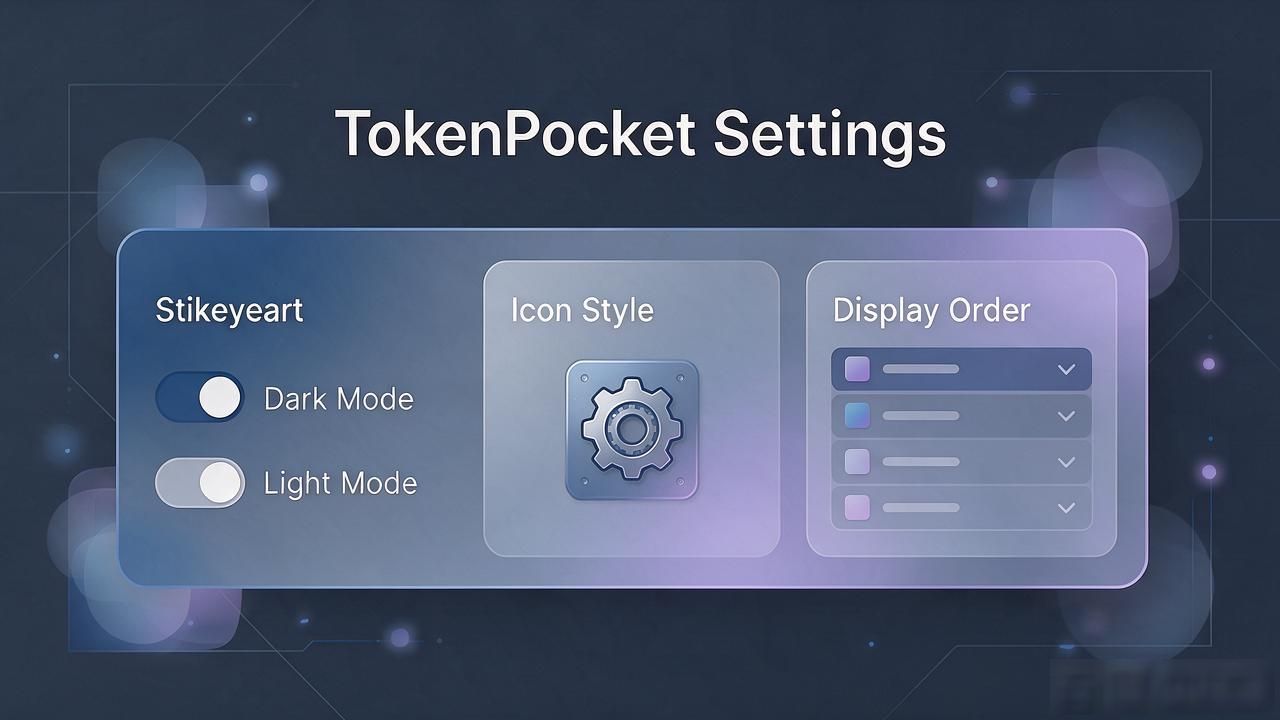 TokenPocket Settings

Stikeyeart

Dark Mode

Light Mode

Icon Style

Display Order